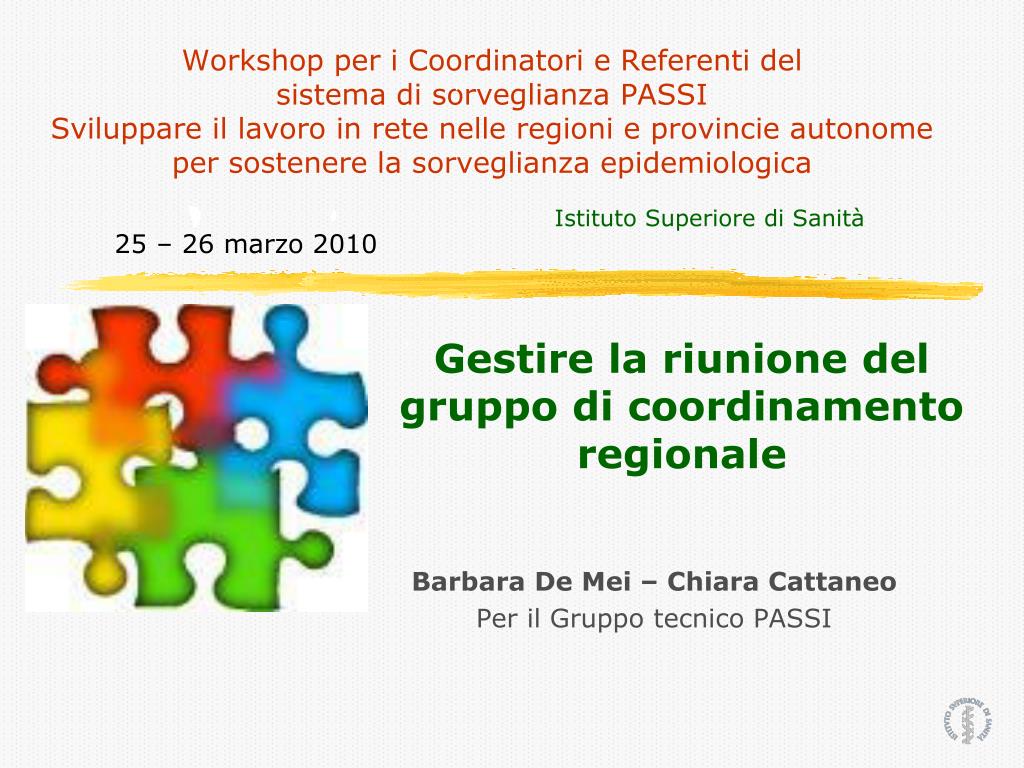 Workshop per i Coordinatori e Referenti del sistema di sorveglianza PASSI
Sviluppare il lavoro in rete nelle regioni e provincie autonome per sostenere la sorveglianza epidemiologica

Istituto Superiore di Sanità

25 – 26 marzo 2010

Gestire la riunione del gruppo di coordinamento regionale

Barbara De Mei – Chiara Cattaneo
Per il Gruppo tecnico PASSI

ISTITUTO SUPERIORE DI SANITÀ